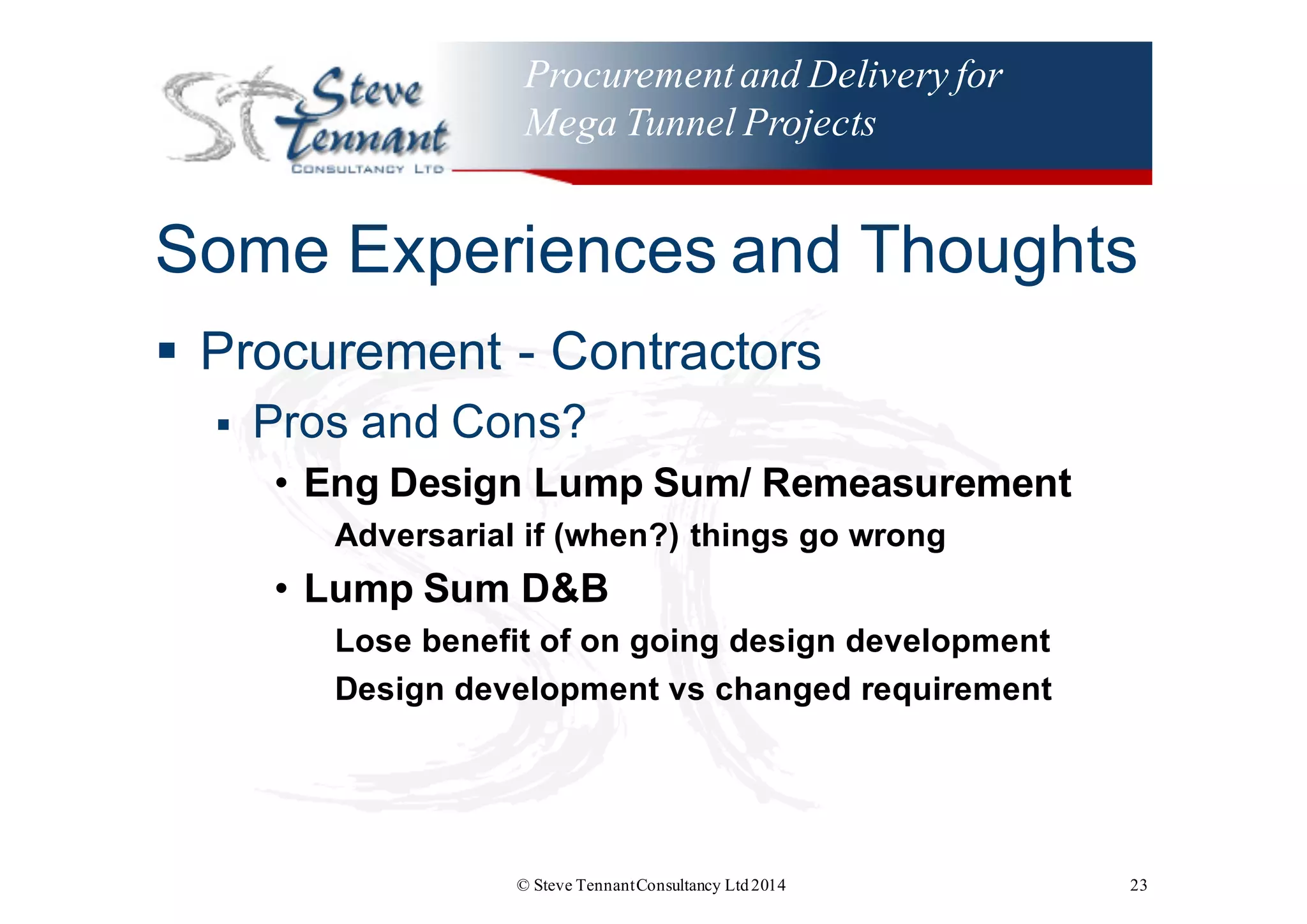 ST Steve Tennant
CONSULTANCY LTD

Procurement and Delivery for Mega Tunnel Projects

Some Experiences and Thoughts

▪ Procurement - Contractors
▪ Pros and Cons?
• Eng Design Lump Sum/ Remeasurement
Adversarial if (when?) things go wrong
• Lump Sum D&B
Lose benefit of on going design development
Design development vs changed requirement

© Steve Tennant Consultancy Ltd 2014

23